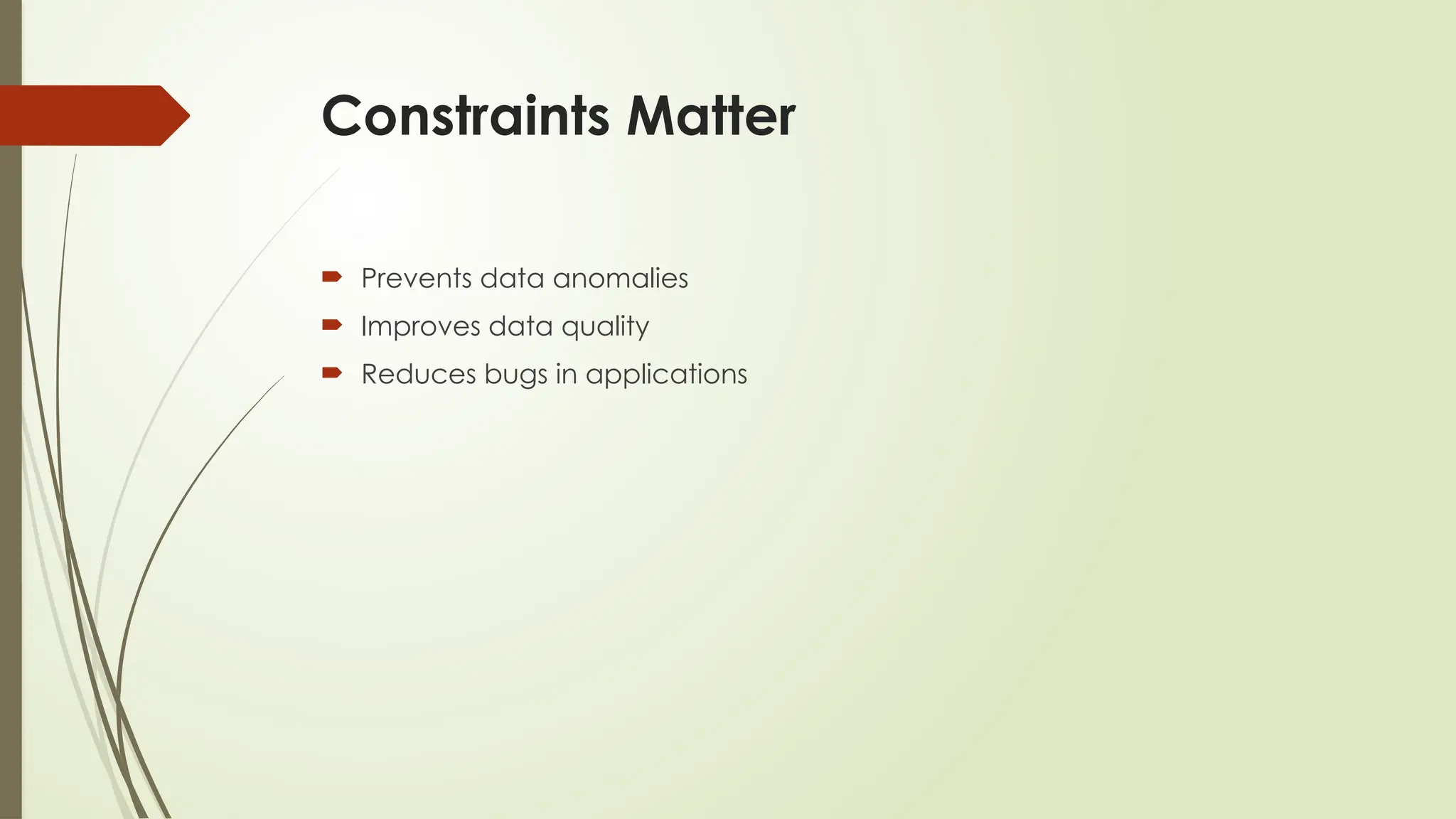 Constraints Matter

Prevents data anomalies
Improves data quality
Reduces bugs in applications